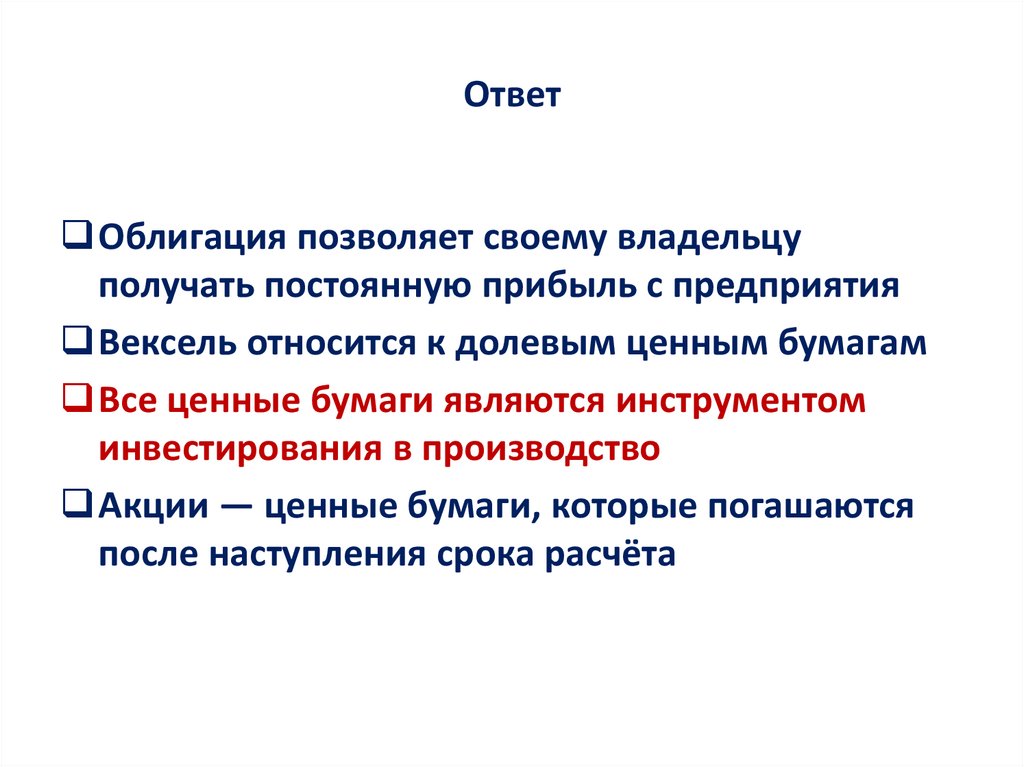 Ответ

❑ Облигация позволяет своему владельцу получать постоянную прибыль с предприятия

❑ Вексель относится к долевым ценным бумагам

❑ Все ценные бумаги являются инструментом инвестирования в производство

❑ Акции — ценные бумаги, которые погашаются после наступления срока расчёта